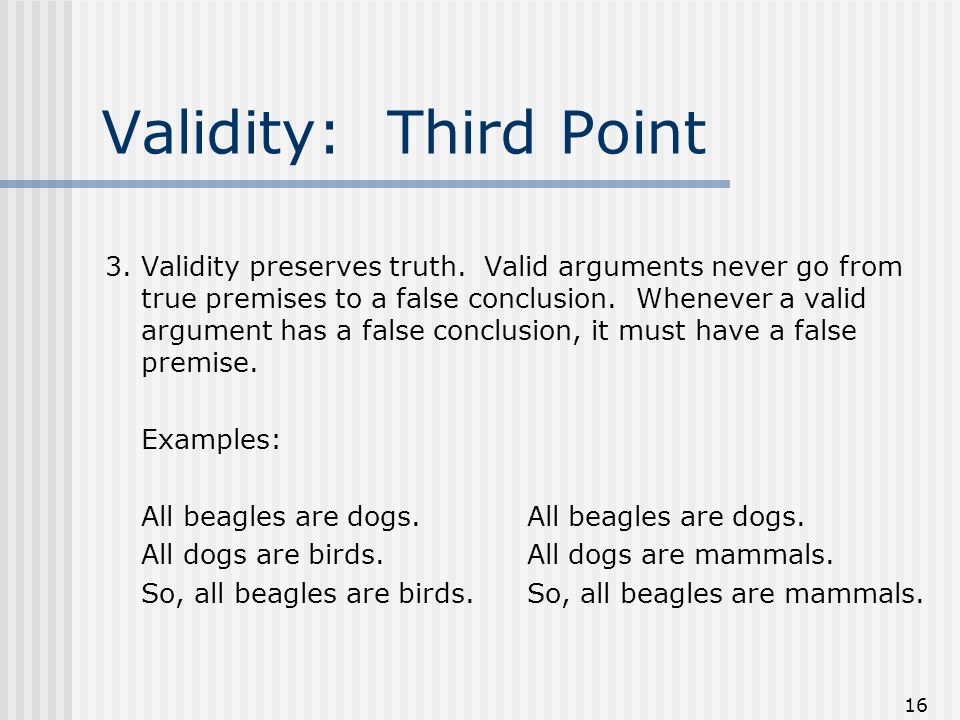 Validity: Third Point

3. Validity preserves truth. Valid arguments never go from true premises to a false conclusion. Whenever a valid argument has a false conclusion, it must have a false premise.

Examples:

All beagles are dogs.
All dogs are birds.
So, all beagles are birds.

All beagles are dogs.
All dogs are mammals.
So, all beagles are mammals.

16